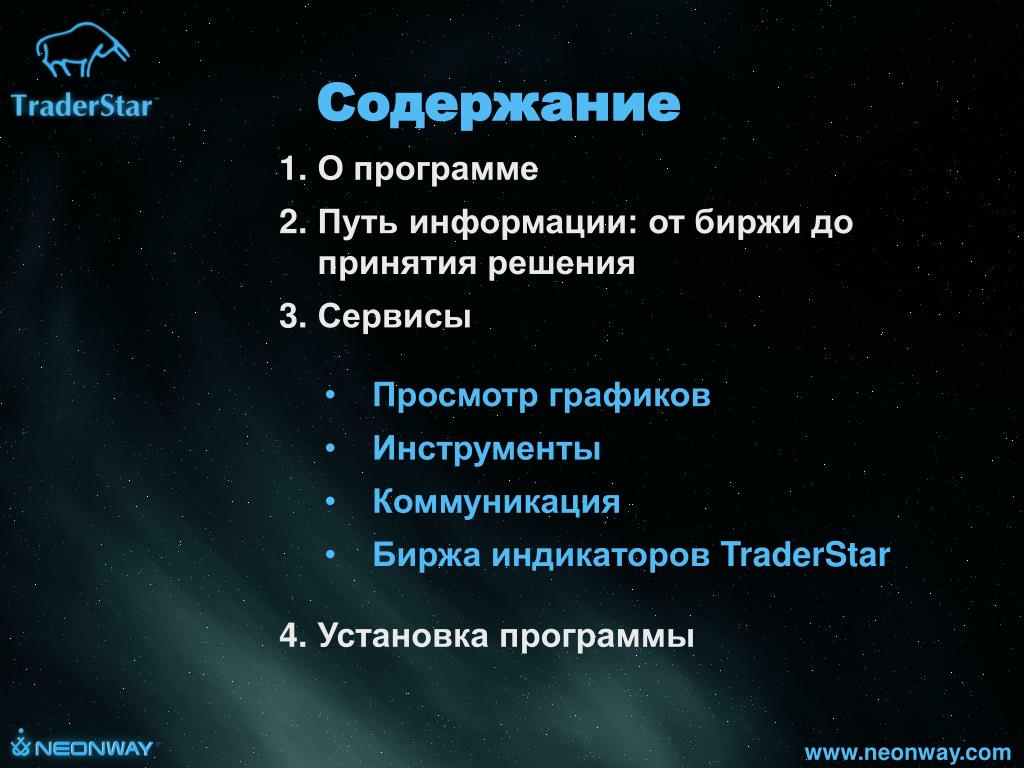 TraderStar

Содержание

1. О программе
2. Путь информации: от биржи до принятия решения
3. Сервисы

• Просмотр графиков
• Инструменты
• Коммуникация
• Биржа индикаторов TraderStar

4. Установка программы

NEONWAY

www.neonway.com